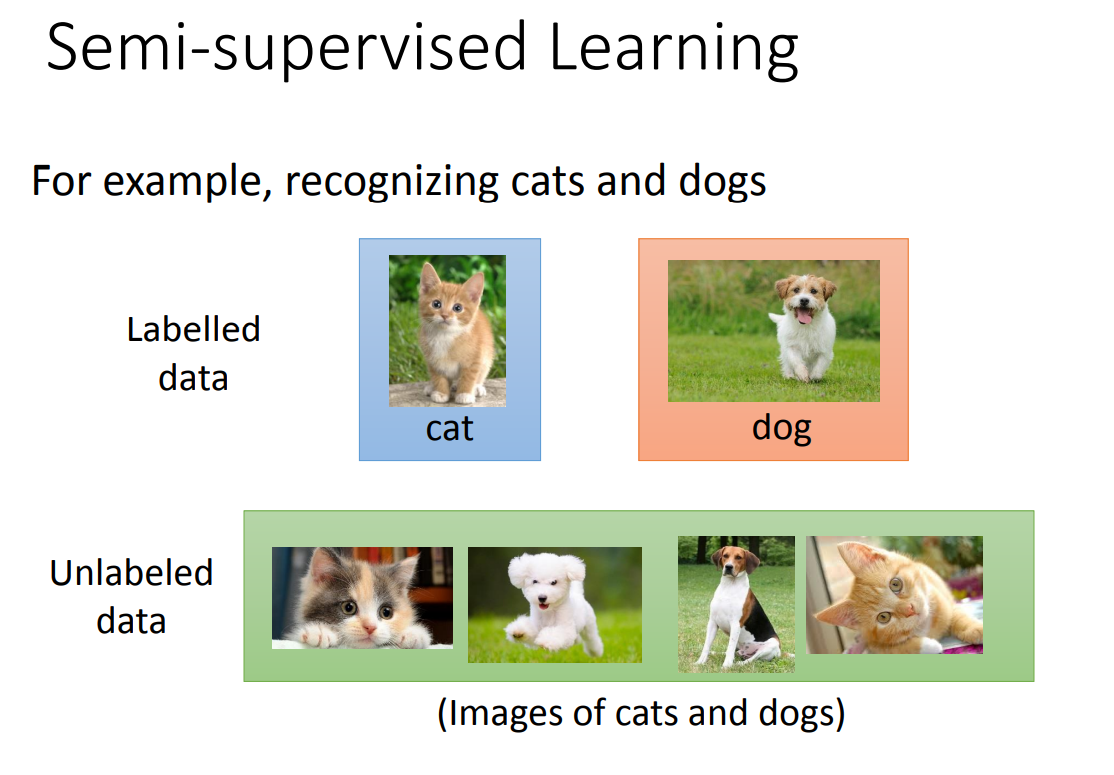 Semi-supervised Learning

For example, recognizing cats and dogs

Labelled data

cat

dog

Unlabeled data

(Images of cats and dogs)